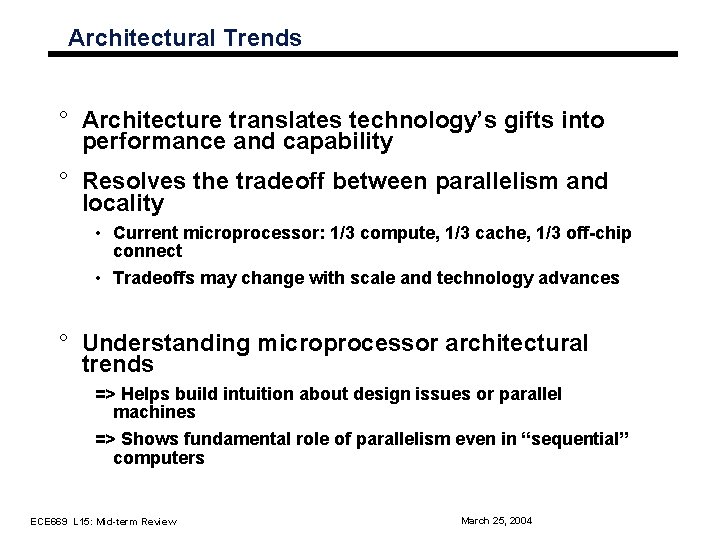 Architectural Trends

° Architecture translates technology's gifts into performance and capability

° Resolves the tradeoff between parallelism and locality

• Current microprocessor: 1/3 compute, 1/3 cache, 1/3 off-chip connect

• Tradeoffs may change with scale and technology advances

° Understanding microprocessor architectural trends

=> Helps build intuition about design issues or parallel machines

=> Shows fundamental role of parallelism even in "sequential" computers

ECE669 L15: Mid-term Review

March 25, 2004